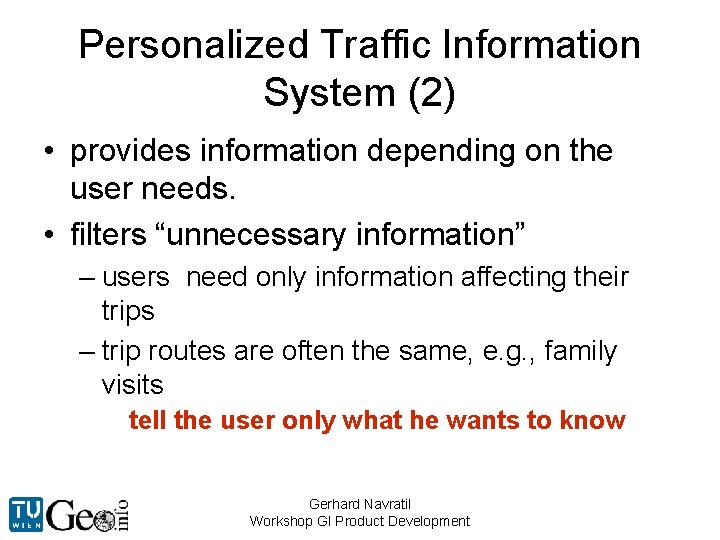 Personalized Traffic Information System (2)

• provides information depending on the user needs.

• filters “unnecessary information”

– users need only information affecting their trips

– trip routes are often the same, e.g., family visits

tell the user only what he wants to know

TU WIEN Geo info

Gerhard Navratil
Workshop GI Product Development